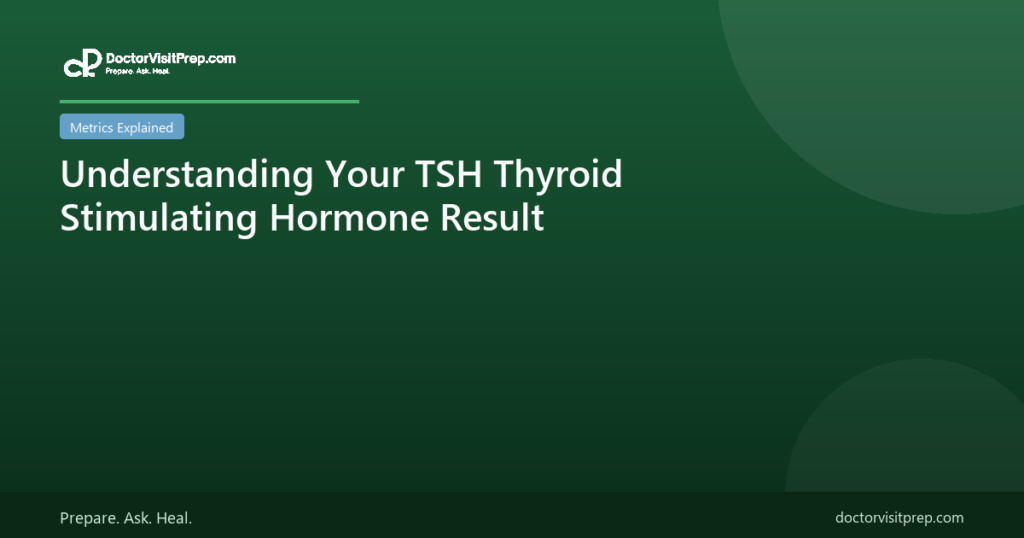 DoctorVisitPrep.com
Prepare. Ask. Heal.

Metrics Explained

Understanding Your TSH Thyroid Stimulating Hormone Result

Prepare. Ask. Heal.

doctorvisitprep.com